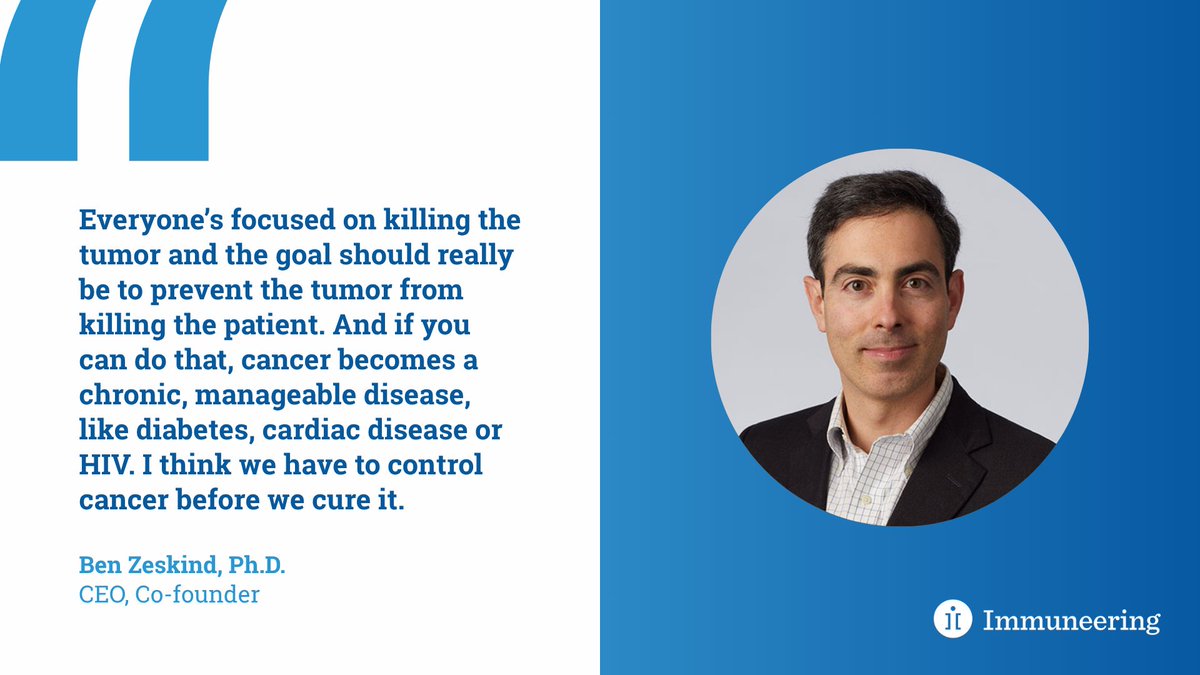 Everyone's focused on killing the tumor and the goal should really be to prevent the tumor from killing the patient. And if you can do that, cancer becomes a chronic, manageable disease, like diabetes, cardiac disease or HIV. I think we have to control cancer before we cure it.

Ben Zeskind, Ph.D.
CEO, Co-founder

Immuneering